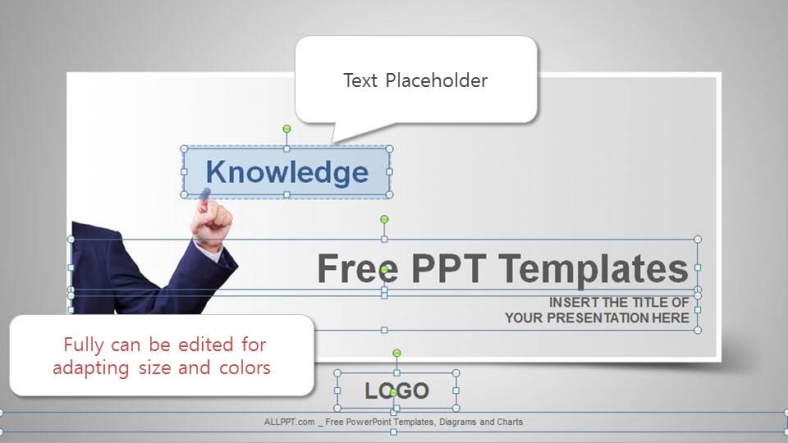 Text Placeholder

Knowledge

Free PPT Templates

INSERT THE TITLE OF YOUR PRESENTATION HERE

Fully can be edited for adapting size and colors

LOGO

ALLPPT.com _ Free PowerPoint Templates, Diagrams and Charts